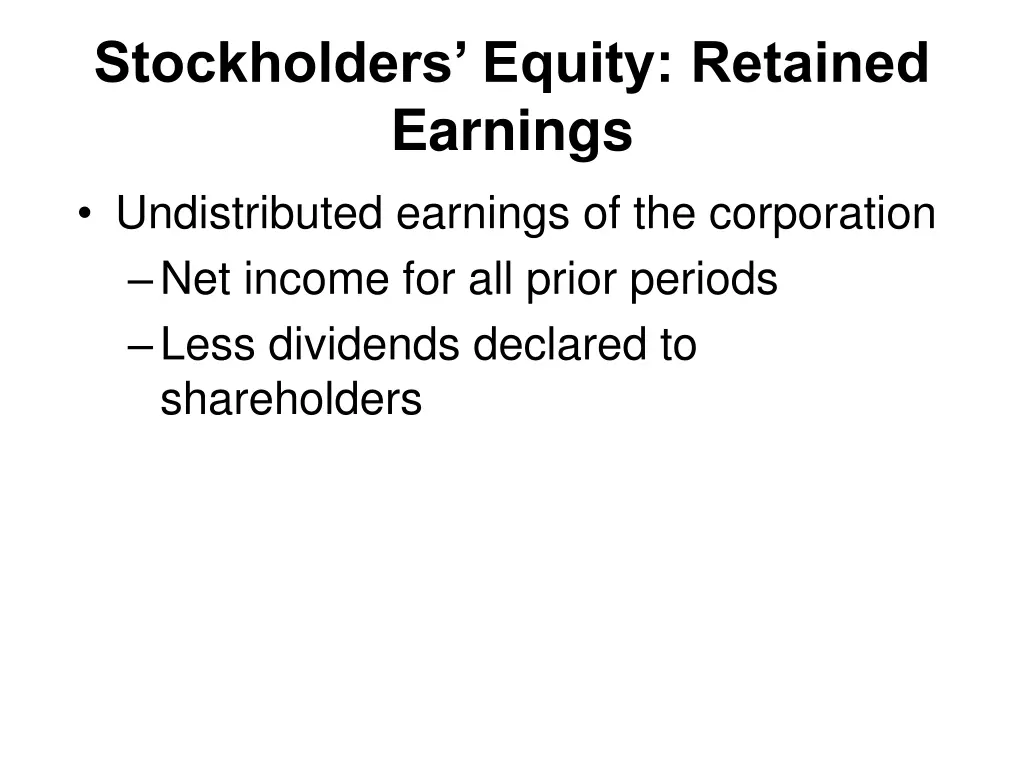 Stockholders’ Equity: Retained Earnings

• Undistributed earnings of the corporation
– Net income for all prior periods
– Less dividends declared to shareholders